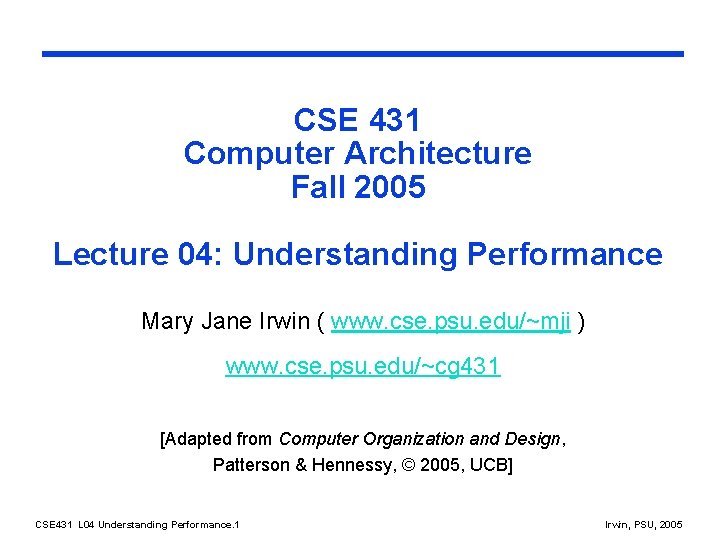 CSE 431
Computer Architecture
Fall 2005

Lecture 04: Understanding Performance

Mary Jane Irwin ( www.cse.psu.edu/~mji )

www.cse.psu.edu/~cg431

[Adapted from Computer Organization and Design, Patterson & Hennessy, © 2005, UCB]

CSE431 L04 Understanding Performance.1

Irwin, PSU, 2005